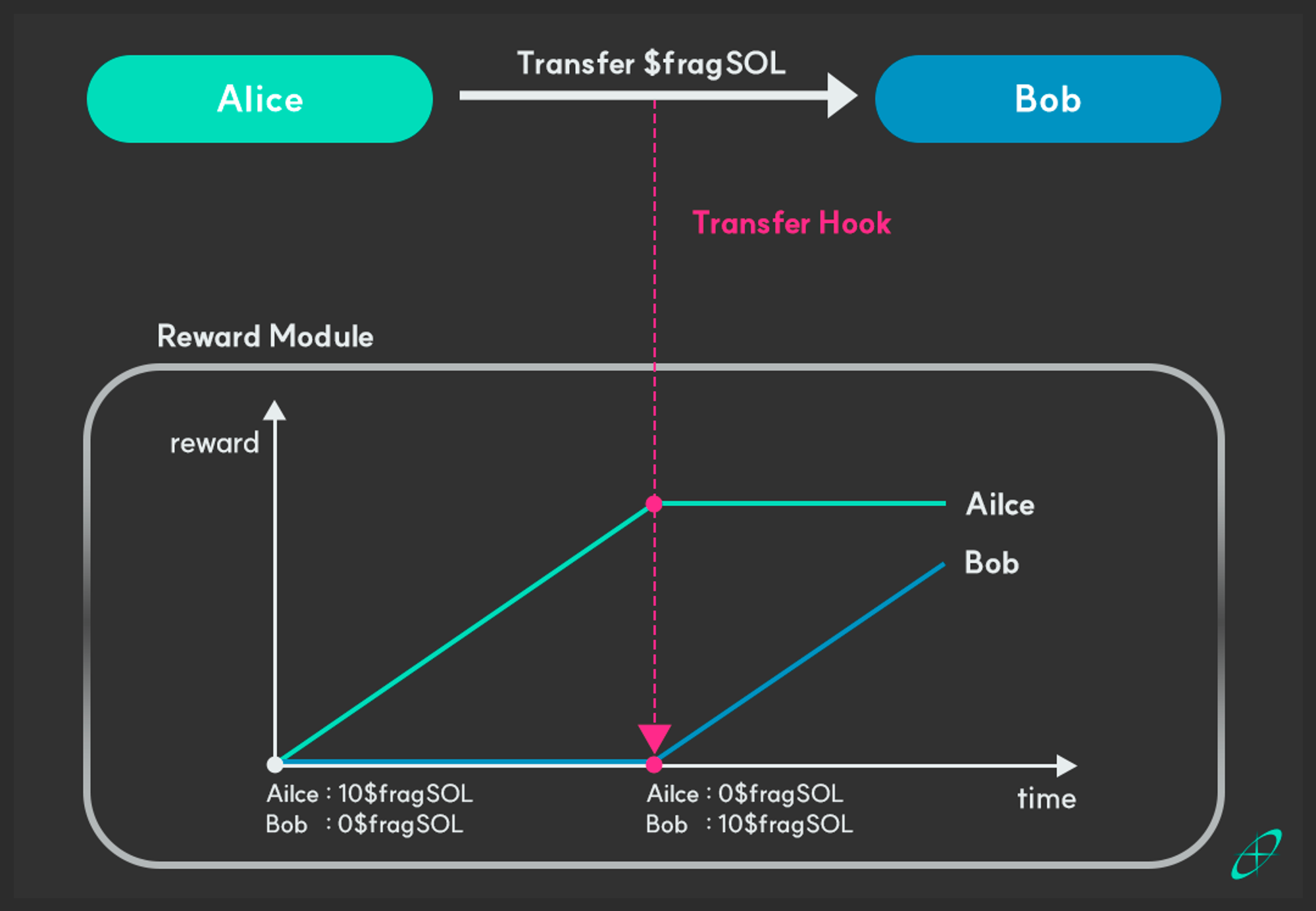 Alice

Transfer \$fragSOL

Bob

Transfer Hook

Reward Module

reward

Ailce

Bob

Ailce : 10\$fragSOL
Bob : 0\$fragSOL

Ailce : 0\$fragSOL
Bob : 10\$fragSOL

time